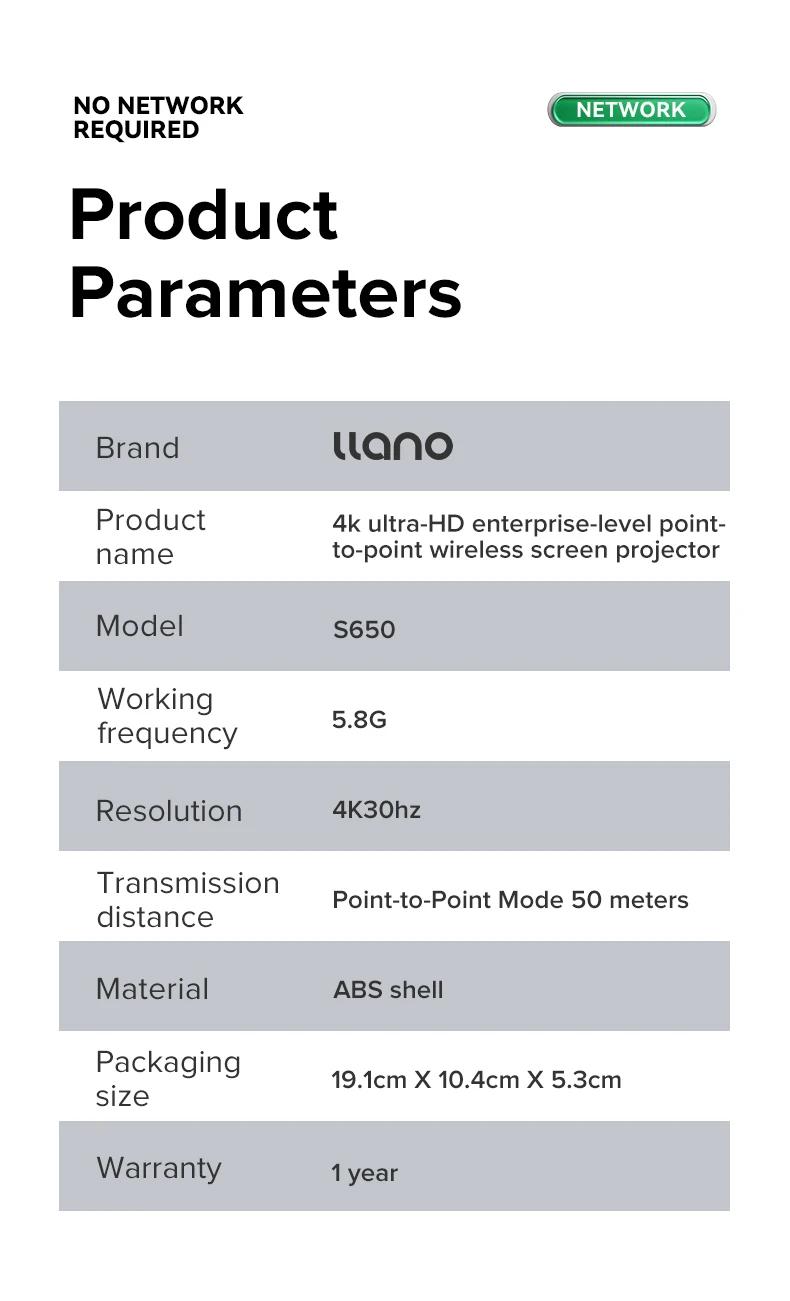 NO NETWORK REQUIRED

NETWORK

Product Parameters

| Brand | llano |
|---|---|
| Product name | 4k ultra-HD enterprise-level point-to-point wireless screen projector |
| Model | S650 |
| Working frequency | 5.8G |
| Resolution | 4K30hz |
| Transmission distance | Point-to-Point Mode 50 meters |
| Material | ABS shell |
| Packaging size | 19.1cm X 10.4cm X 5.3cm |
| Warranty | 1 year |